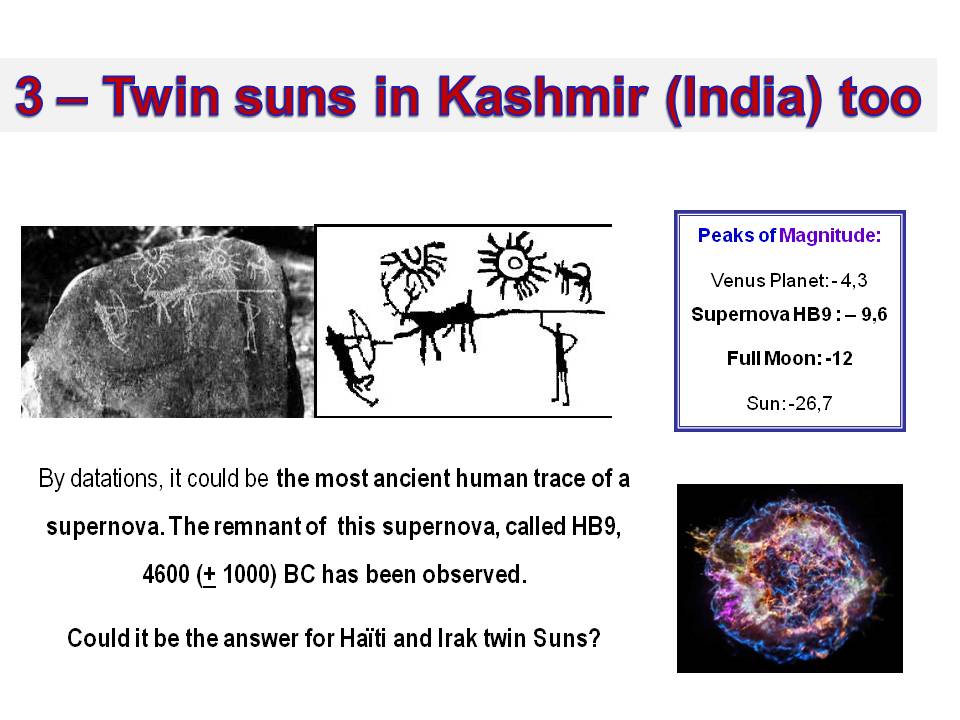 3 – Twin suns in Kashmir (India) too

Peaks of Magnitude:

Venus Planet: - 4,3

Supernova HB9 : – 9,6

Full Moon: -12

Sun: -26,7

By datations, it could be the most ancient human trace of a supernova. The remnant of this supernova, called HB9, 4600 ($\pm$ 1000) BC has been observed.

Could it be the answer for Haïti and Irak twin Suns?